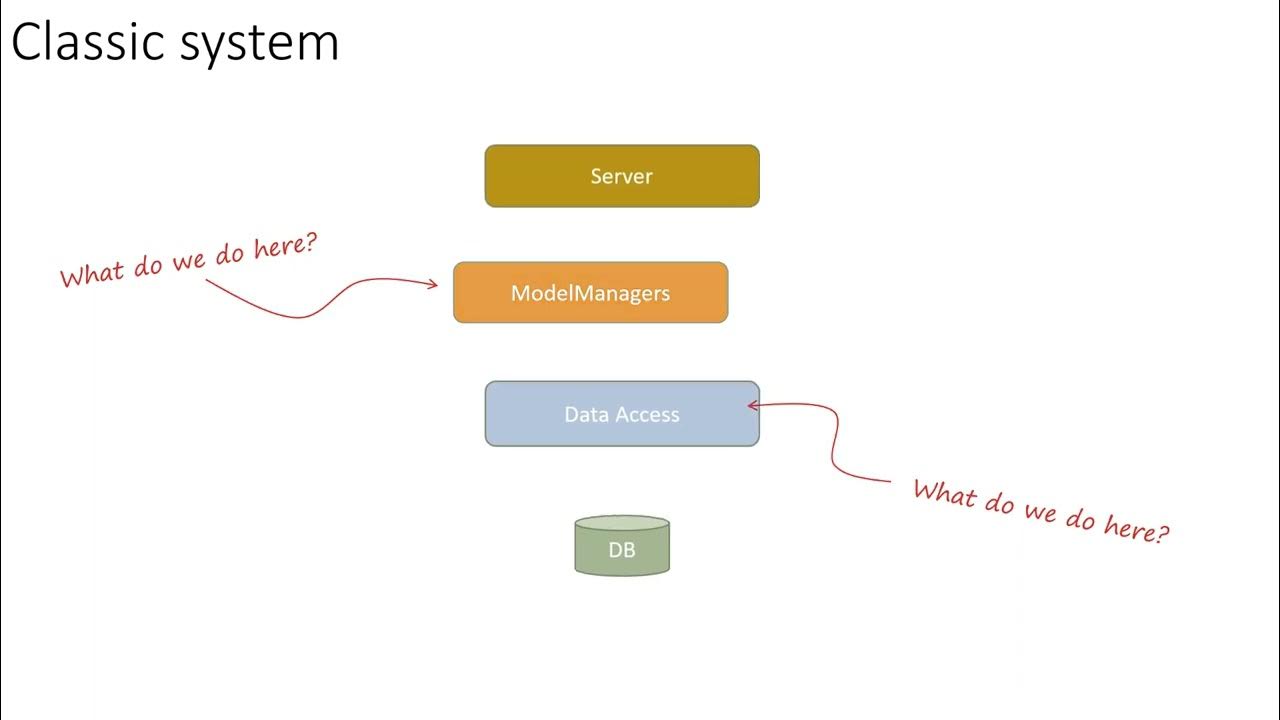 Classic system

Server

What do we do here?

ModelManagers

Data Access

What do we do here?

DB